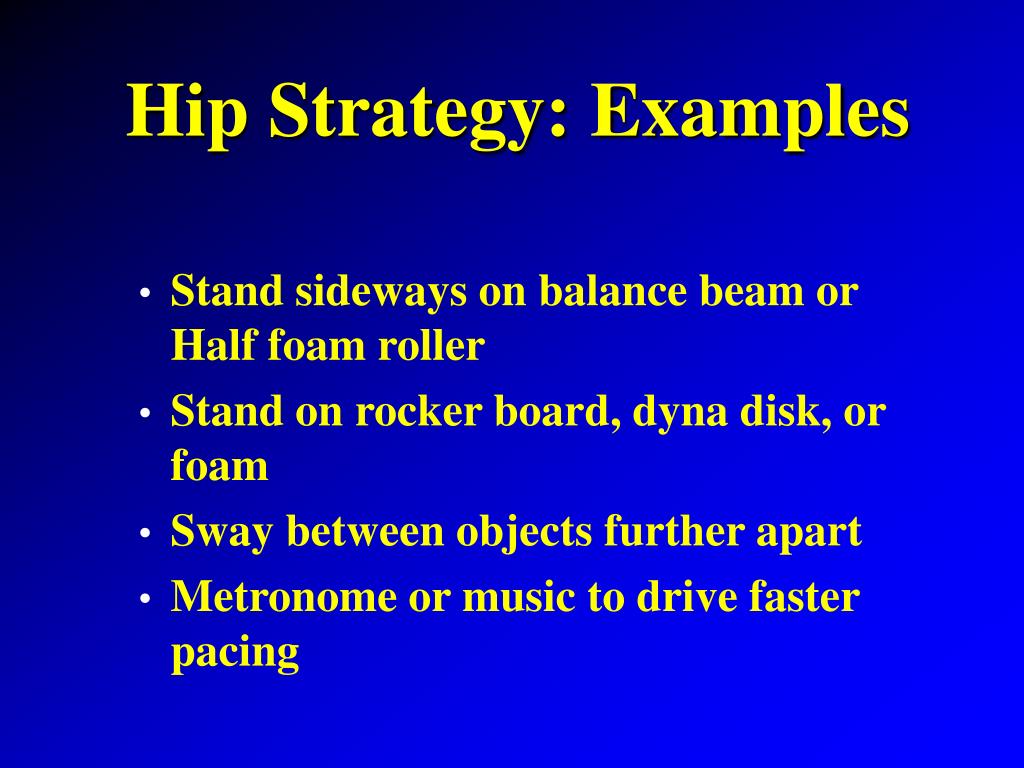 Hip Strategy: Examples

• Stand sideways on balance beam or Half foam roller
• Stand on rocker board, dyna disk, or foam
• Sway between objects further apart
• Metronome or music to drive faster pacing